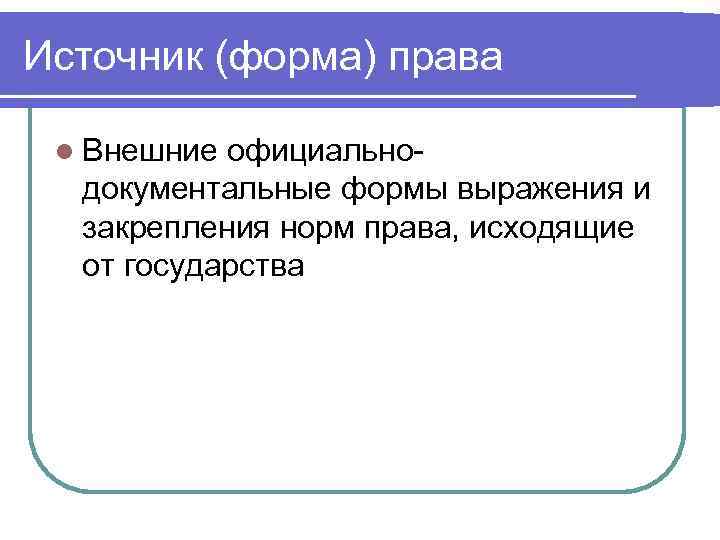 Источник (форма) права

Внешние официально-документальные формы выражения и закрепления норм права, исходящие от государства